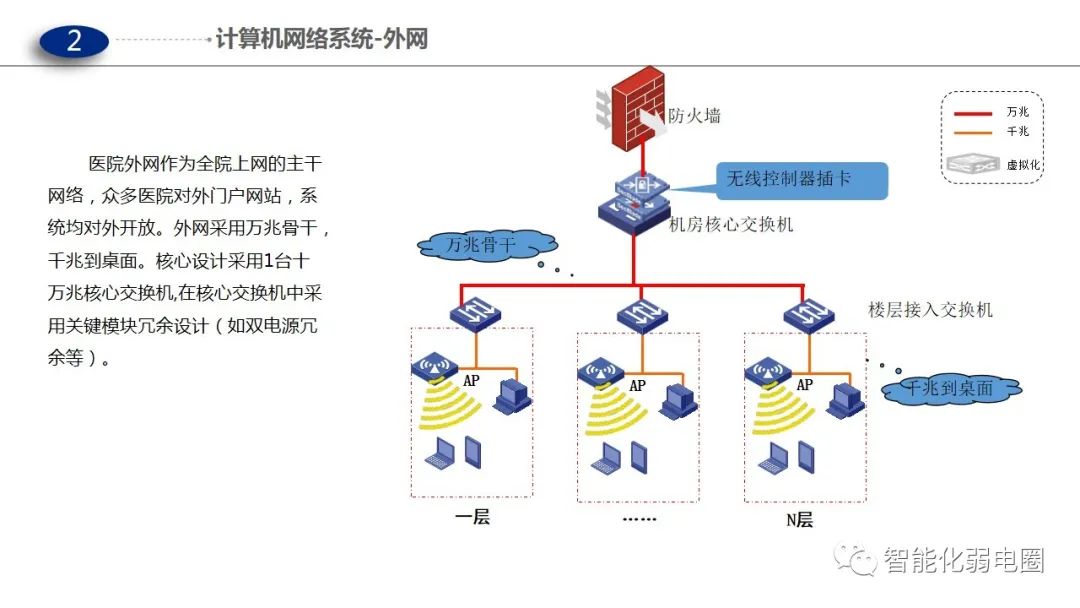 2

计算机网络系统-外网

医院外网作为全院上网的主干网络，众多医院对外门户网站，系统均对外开放。外网采用万兆骨干，千兆到桌面。核心设计采用1台十万兆核心交换机,在核心交换机中采用关键模块冗余设计（如双电源冗余等）。

防火墙

万兆

千兆

虚拟化

无线控制器插卡

机房核心交换机

万兆骨干

楼层接入交换机

AP

AP

AP

千兆到桌面

一层

……

N层

智能化弱电圈